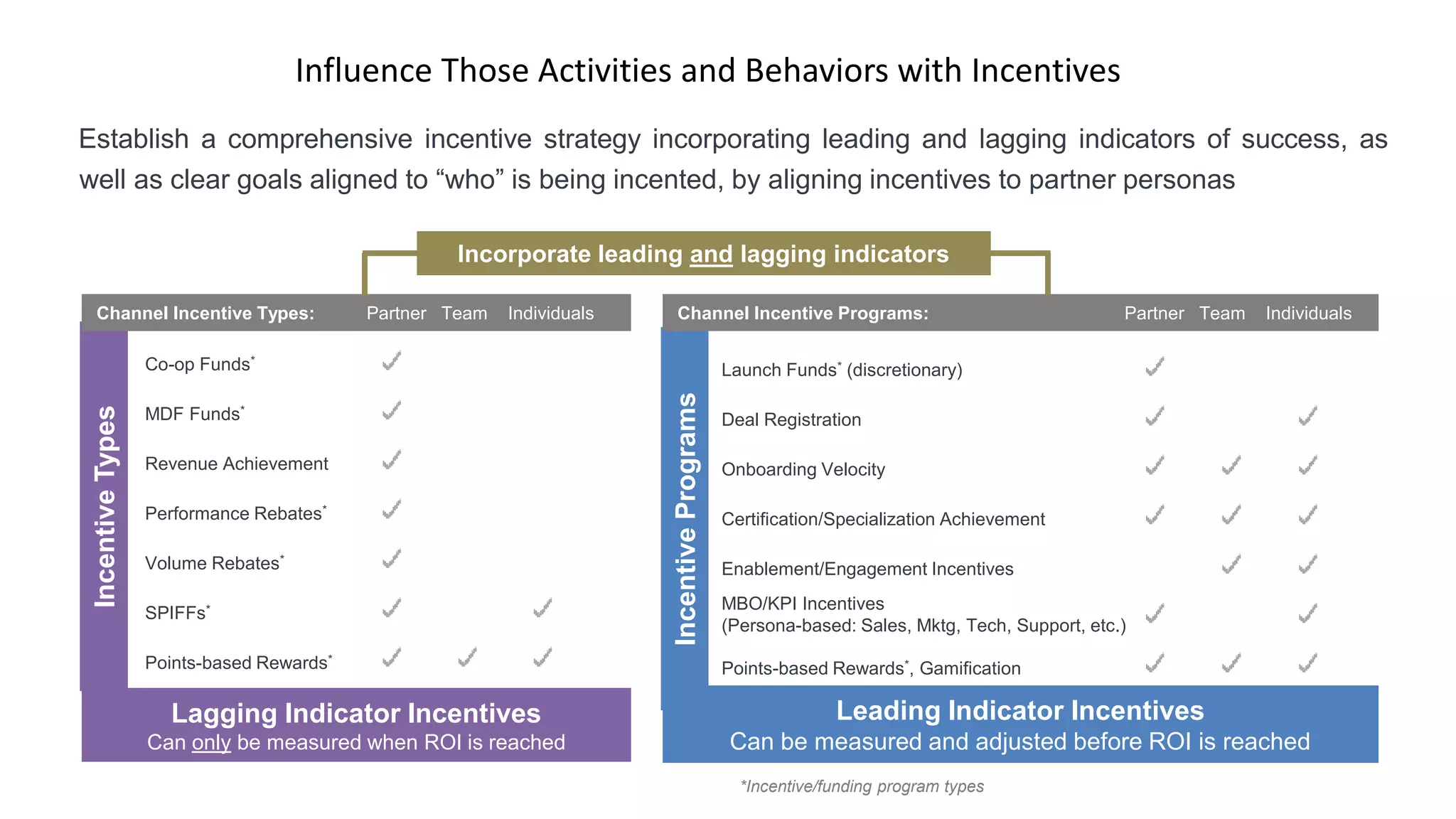 Influence Those Activities and Behaviors with Incentives

Establish a comprehensive incentive strategy incorporating leading and lagging indicators of success, as well as clear goals aligned to “who” is being incented, by aligning incentives to partner personas

Incorporate leading and lagging indicators

Incentive Types

| Channel Incentive Types: | Partner | Team | Individuals |
|---|---|---|---|
| Co-op Funds* | ✓ | | |
| MDF Funds* | ✓ | | |
| Revenue Achievement | ✓ | | |
| Performance Rebates* | ✓ | | |
| Volume Rebates* | ✓ | | |
| SPIFFs* | ✓ | | ✓ |
| Points-based Rewards* | ✓ | ✓ | ✓ |

Lagging Indicator Incentives
Can only be measured when ROI is reached

Incentive Programs

| Channel Incentive Programs: | Partner | Team | Individuals |
|---|---|---|---|
| Launch Funds* (discretionary) | ✓ | | |
| Deal Registration | ✓ | | ✓ |
| Onboarding Velocity | ✓ | ✓ | ✓ |
| Certification/Specialization Achievement | ✓ | ✓ | ✓ |
| Enablement/Engagement Incentives | | ✓ | ✓ |
| MBO/KPI Incentives (Persona-based: Sales, Mktg, Tech, Support, etc.) | ✓ | | ✓ |
| Points-based Rewards*, Gamification | ✓ | ✓ | ✓ |

Leading Indicator Incentives
Can be measured and adjusted before ROI is reached

*Incentive/funding program types